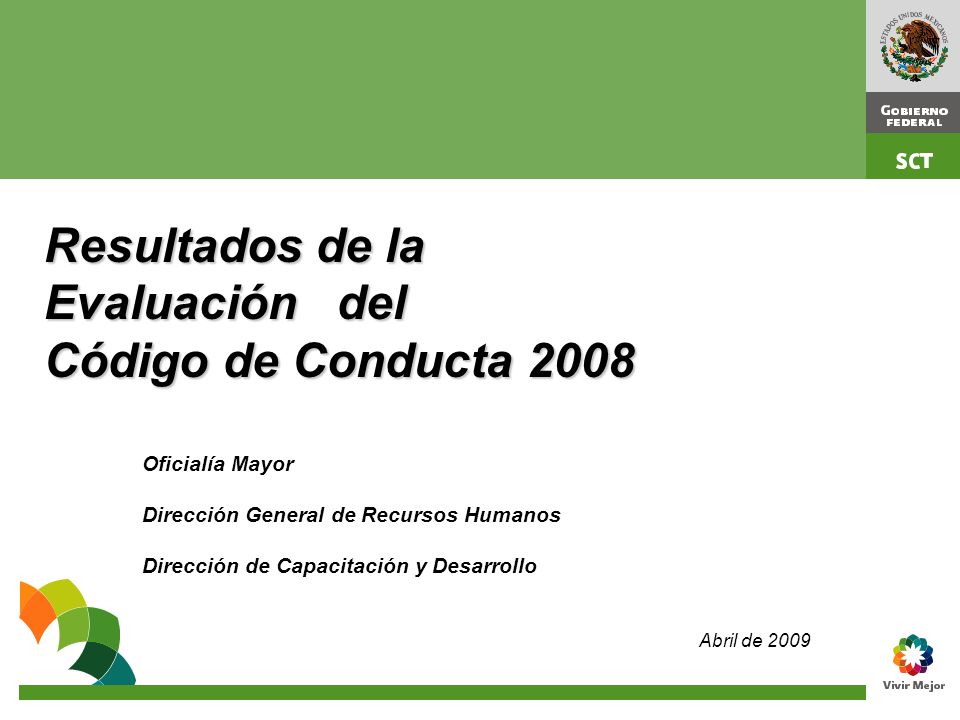 ESTADOS UNIDOS MEXICANOS

GOBIERNO FEDERAL

SCT

Resultados de la Evaluación del Código de Conducta 2008

Oficialía Mayor

Dirección General de Recursos Humanos

Dirección de Capacitación y Desarrollo

Abril de 2009

Vivir Mejor